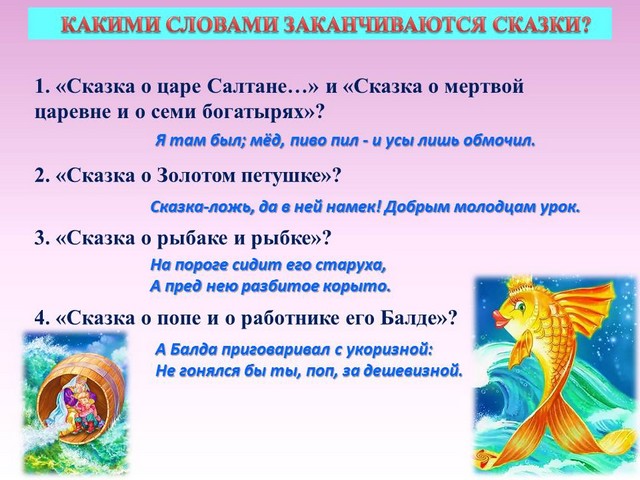 КАКИМИ СЛОВАМИ ЗАКАНЧИВАЮТСЯ СКАЗКИ?

1. «Сказка о царе Салтане…» и «Сказка о мертвой царевне и о семи богатырях»?

Я там был; мёд, пиво пил - и усы лишь обмочил.

2. «Сказка о Золотом петушке»?

Сказка-ложь, да в ней намек! Добрым молодцам урок.

3. «Сказка о рыбаке и рыбке»?

На пороге сидит его старуха,
А пред нею разбитое корыто.

4. «Сказка о попе и о работнике его Балде»?

А Балда приговаривал с укоризной:
Не гонялся бы ты, поп, за дешевизной.